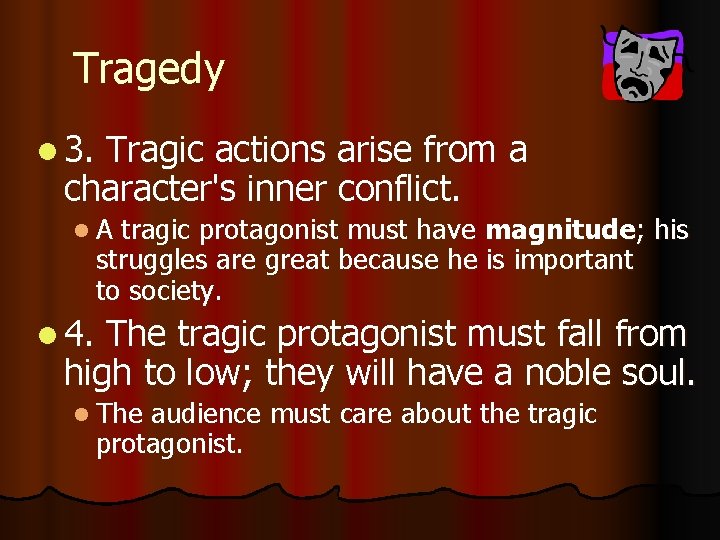 Tragedy

3. Tragic actions arise from a character's inner conflict.

A tragic protagonist must have magnitude; his struggles are great because he is important to society.

4. The tragic protagonist must fall from high to low; they will have a noble soul.

The audience must care about the tragic protagonist.